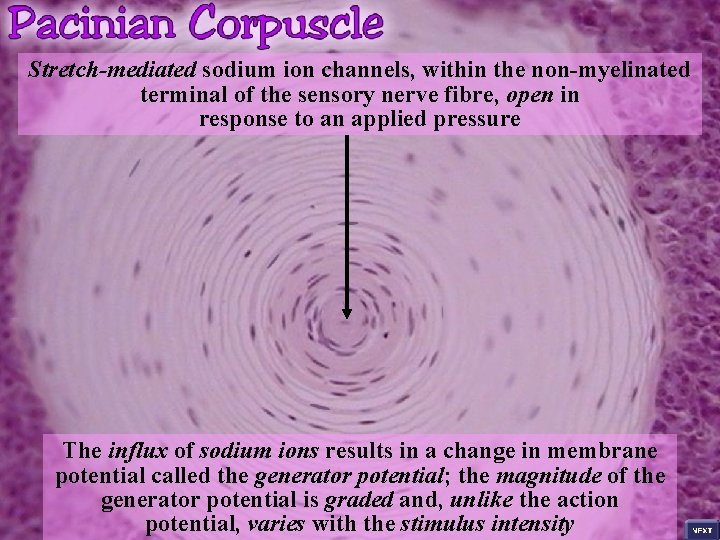 Pacinian Corpuscle

Stretch-mediated sodium ion channels, within the non-myelinated terminal of the sensory nerve fibre, open in response to an applied pressure

The influx of sodium ions results in a change in membrane potential called the generator potential; the magnitude of the generator potential is graded and, unlike the action potential, varies with the stimulus intensity

NEXT